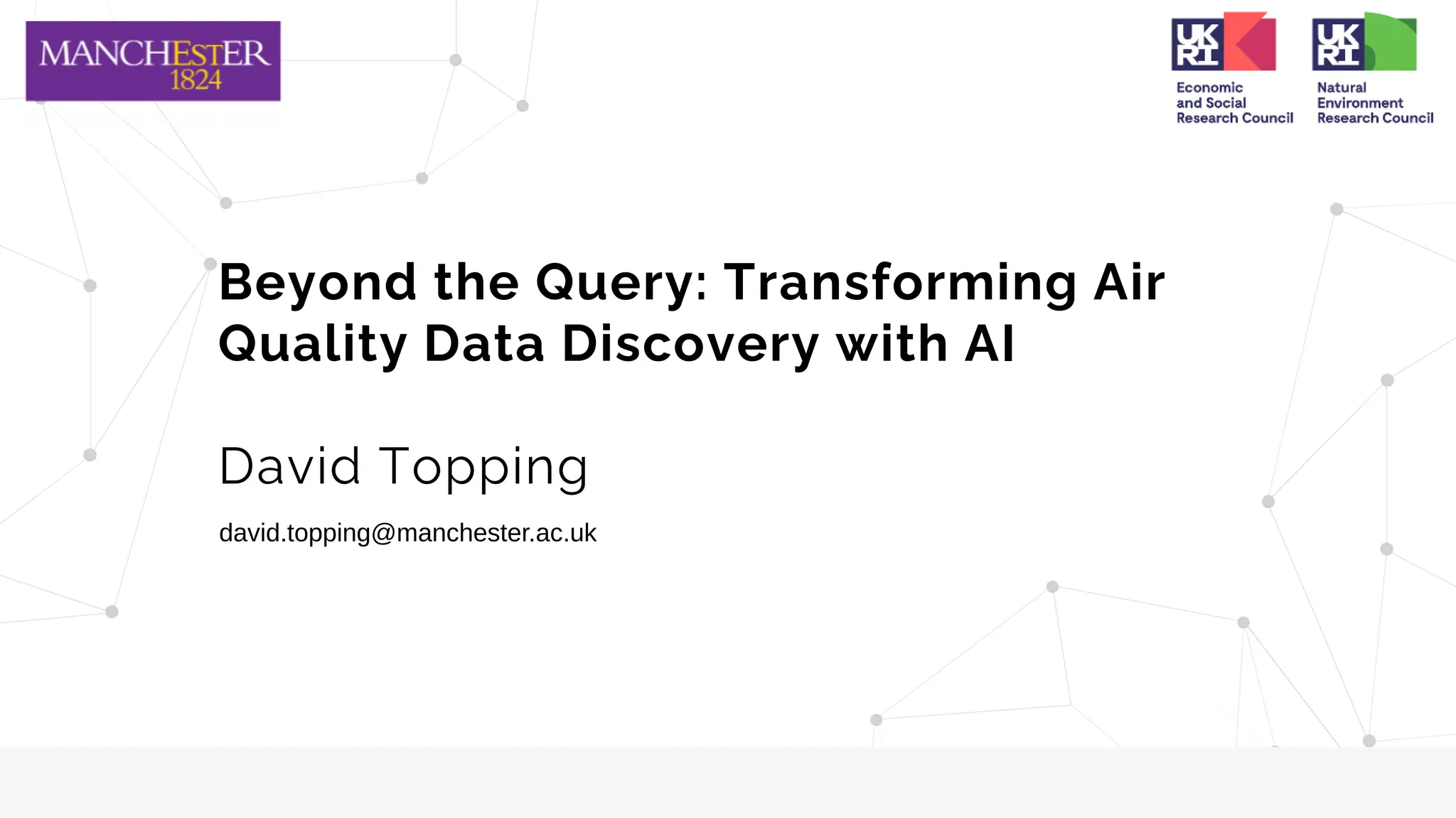 MANCHESTER
1824

UK RI
Economic and Social Research Council

UK RI
Natural Environment Research Council

Beyond the Query: Transforming Air Quality Data Discovery with AI

David Topping

david.topping@manchester.ac.uk